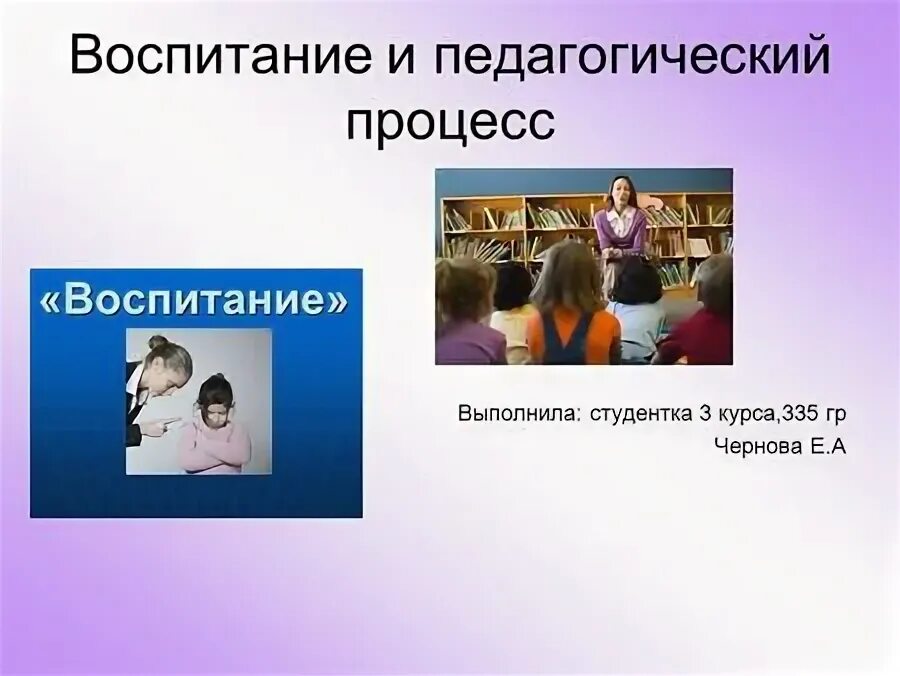 Воспитание и педагогический процесс

«Воспитание»

Выполнила: студентка 3 курса,335 гр
Чернова Е.А